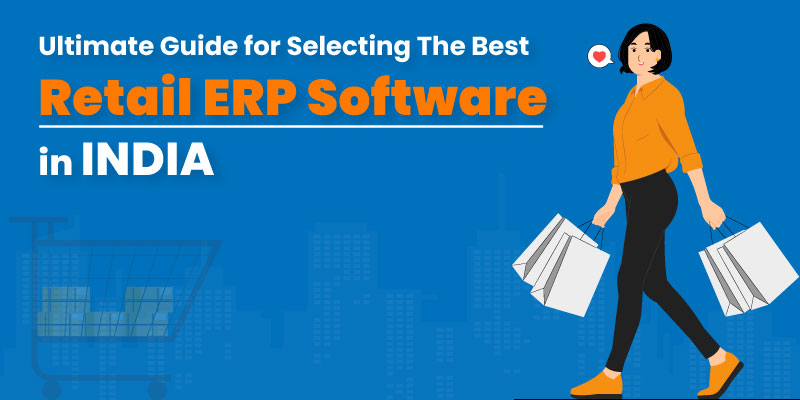 Ultimate Guide for Selecting The Best
Retail ERP Software
in INDIA